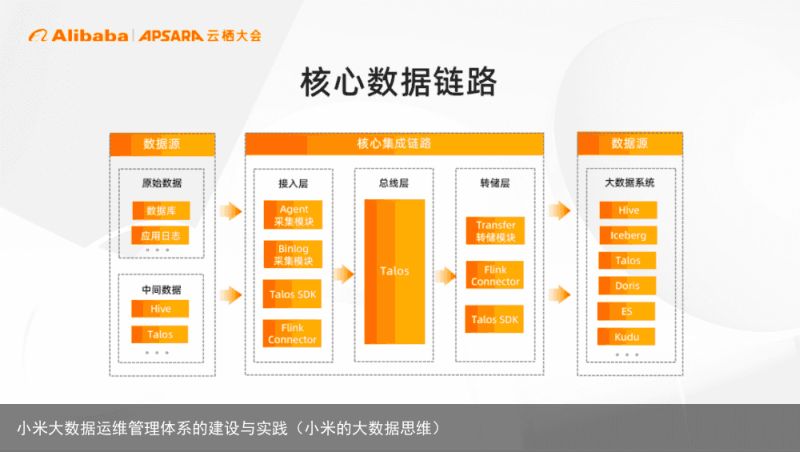 Alibaba | APSARA 云栖大会

核心数据链路

数据源

原始数据

数据库

应用日志

...

中间数据

Hive

Talos

...

核心集成链路

接入层

Agent 采集模块

Binlog 采集模块

Talos SDK

Flink Connector

总线层

Talos

转储层

Transfer 转储模块

Flink Connector

Talos SDK

数据源

大数据系统

Hive

Iceberg

Talos

Doris

ES

Kudu

...

小米大数据运维管理体系的建设与实践（小米的大数据思维）